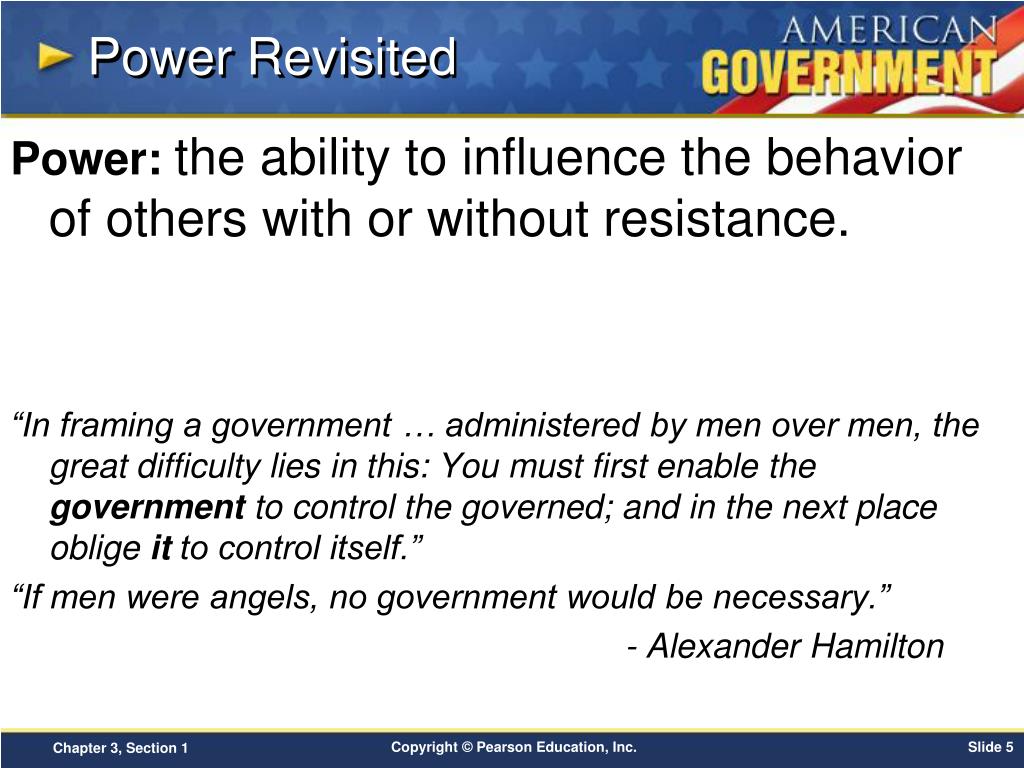 Power Revisited

AMERICAN GOVERNMENT

Power: the ability to influence the behavior of others with or without resistance.

“In framing a government … administered by men over men, the great difficulty lies in this: You must first enable the government to control the governed; and in the next place oblige it to control itself.”

“If men were angels, no government would be necessary.”

- Alexander Hamilton

Chapter 3, Section 1

Copyright © Pearson Education, Inc.

Slide 5